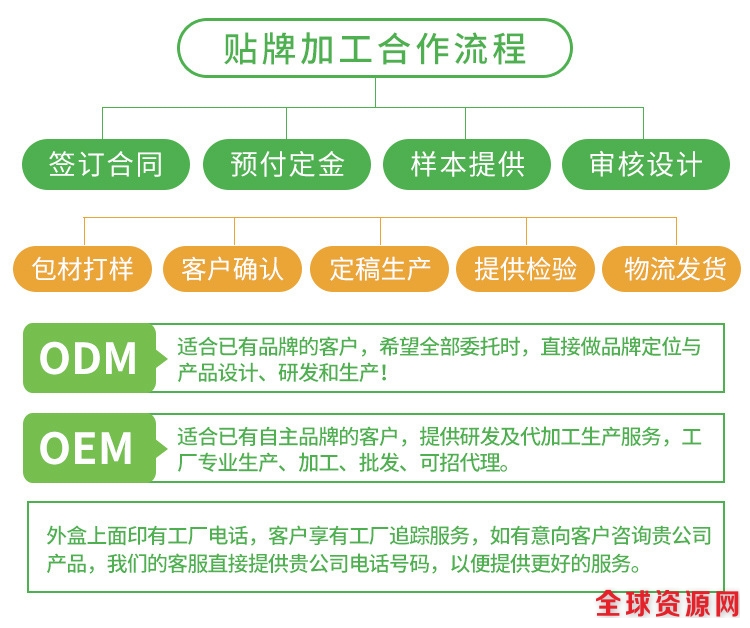 贴牌加工合作流程

签订合同

预付定金

样本提供

审核设计

包材打样

客户确认

定稿生产

提供检验

物流发货

ODM

适合已有品牌的客户，希望全部委托时，直接做品牌定位与产品设计、研发和生产！

OEM

适合已有自主品牌的客户，提供研发及代加工生产服务，工厂专业生产、加工、批发、可招代理。

外盒上面印有工厂电话，客户享有工厂追踪服务，如有意向客户咨询贵公司产品，我们的客服直接提供贵公司电话号码，以便提供更好的服务。

全球资源网